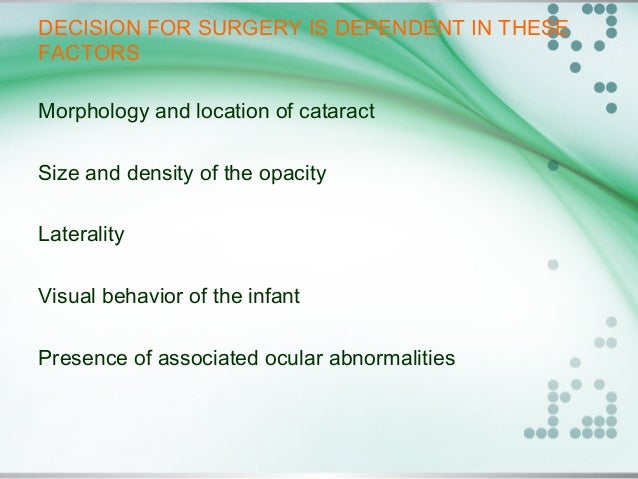 DECISION FOR SURGERY IS DEPENDENT IN THESE FACTORS

Morphology and location of cataract

Size and density of the opacity

Laterality

Visual behavior of the infant

Presence of associated ocular abnormalities